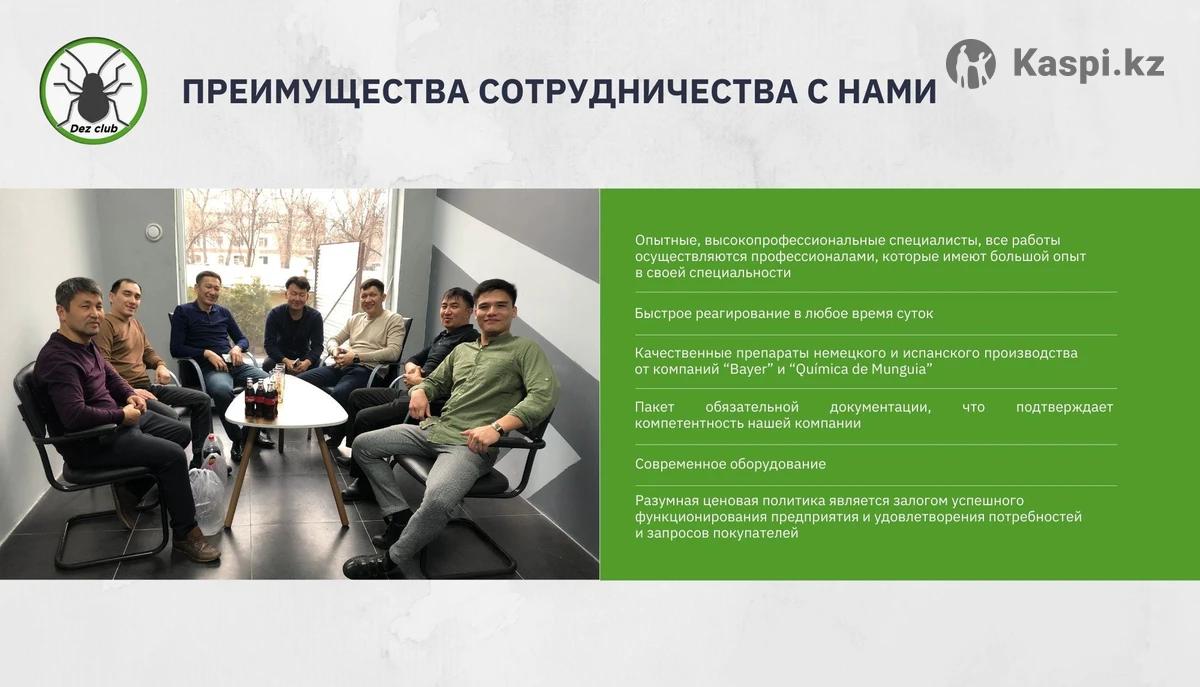 Dez club

ПРЕИМУЩЕСТВА СОТРУДНИЧЕСТВА С НАМИ

Kaspi.kz

Опытные, высокопрофессиональные специалисты, все работы осуществляются профессионалами, которые имеют большой опыт в своей специальности

Быстрое реагирование в любое время суток

Качественные препараты немецкого и испанского производства от компаний "Bayer" и "Química de Munguia"

Пакет обязательной документации, что подтверждает компетентность нашей компании

Современное оборудование

Разумная ценовая политика является залогом успешного функционирования предприятия и удовлетворения потребностей и запросов покупателей